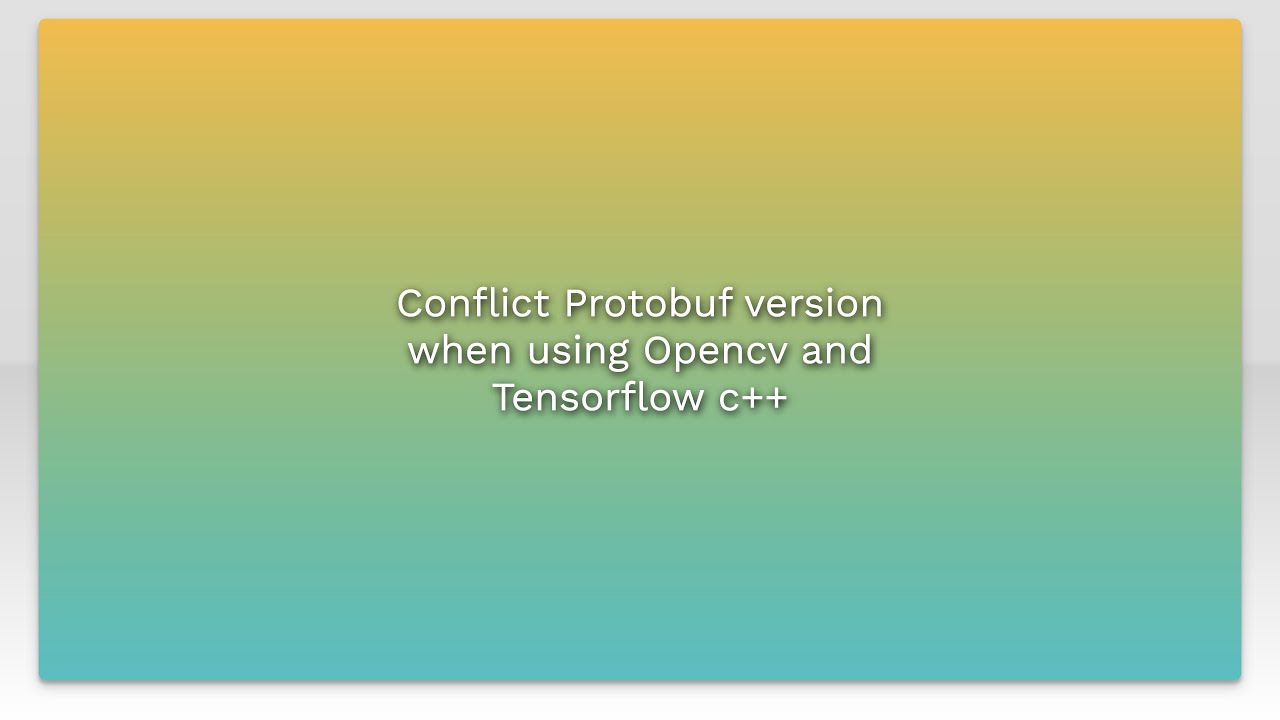 Conflict Protobuf version when using Opencv and Tensorflow c++